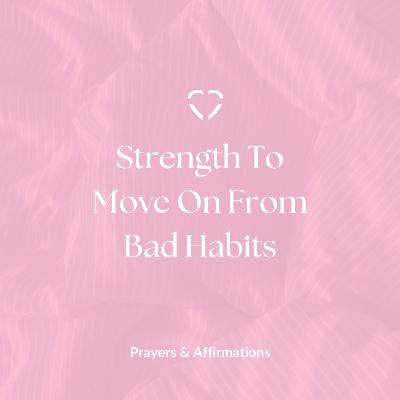 Strength To Move On From Bad Habits

Prayers & Affirmations